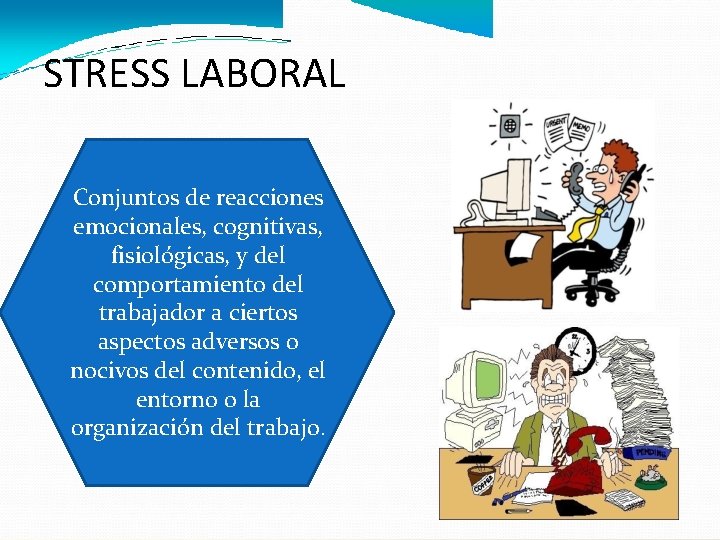 STRESS LABORAL

Conjuntos de reacciones emocionales, cognitivas, fisiológicas, y del comportamiento del trabajador a ciertos aspectos adversos o nocivos del contenido, el entorno o la organización del trabajo.

URGENT

MEMO

PENDING

COFFEE